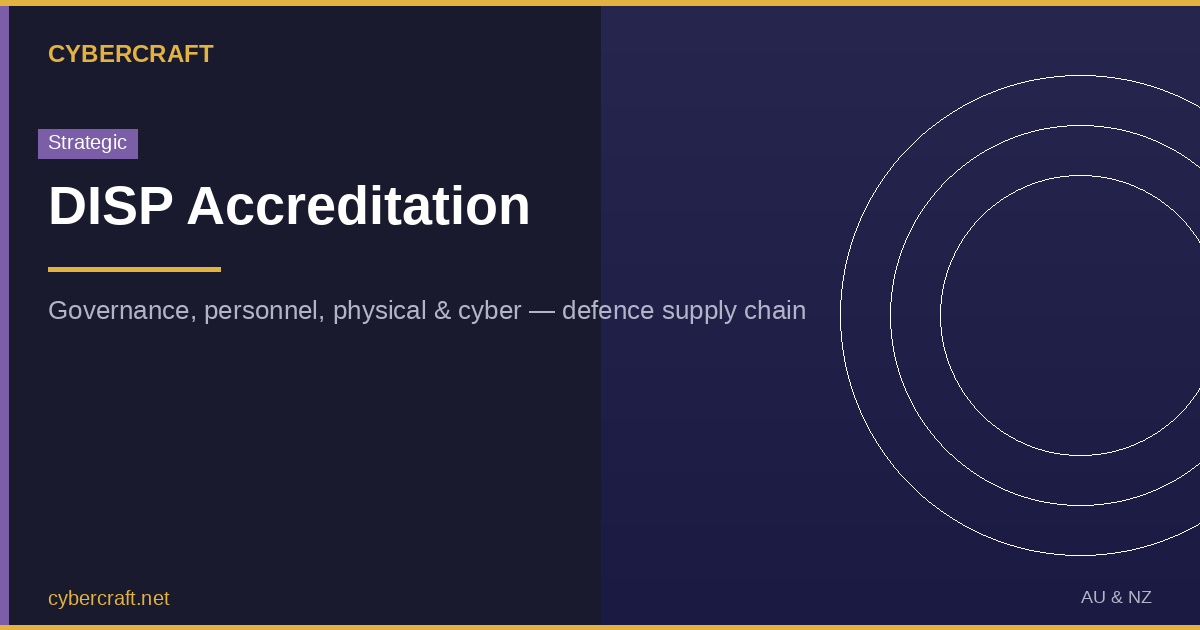 CYBERCRAFT

Strategic

DISP Accreditation

Governance, personnel, physical & cyber — defence supply chain

cybercraft.net

AU & NZ